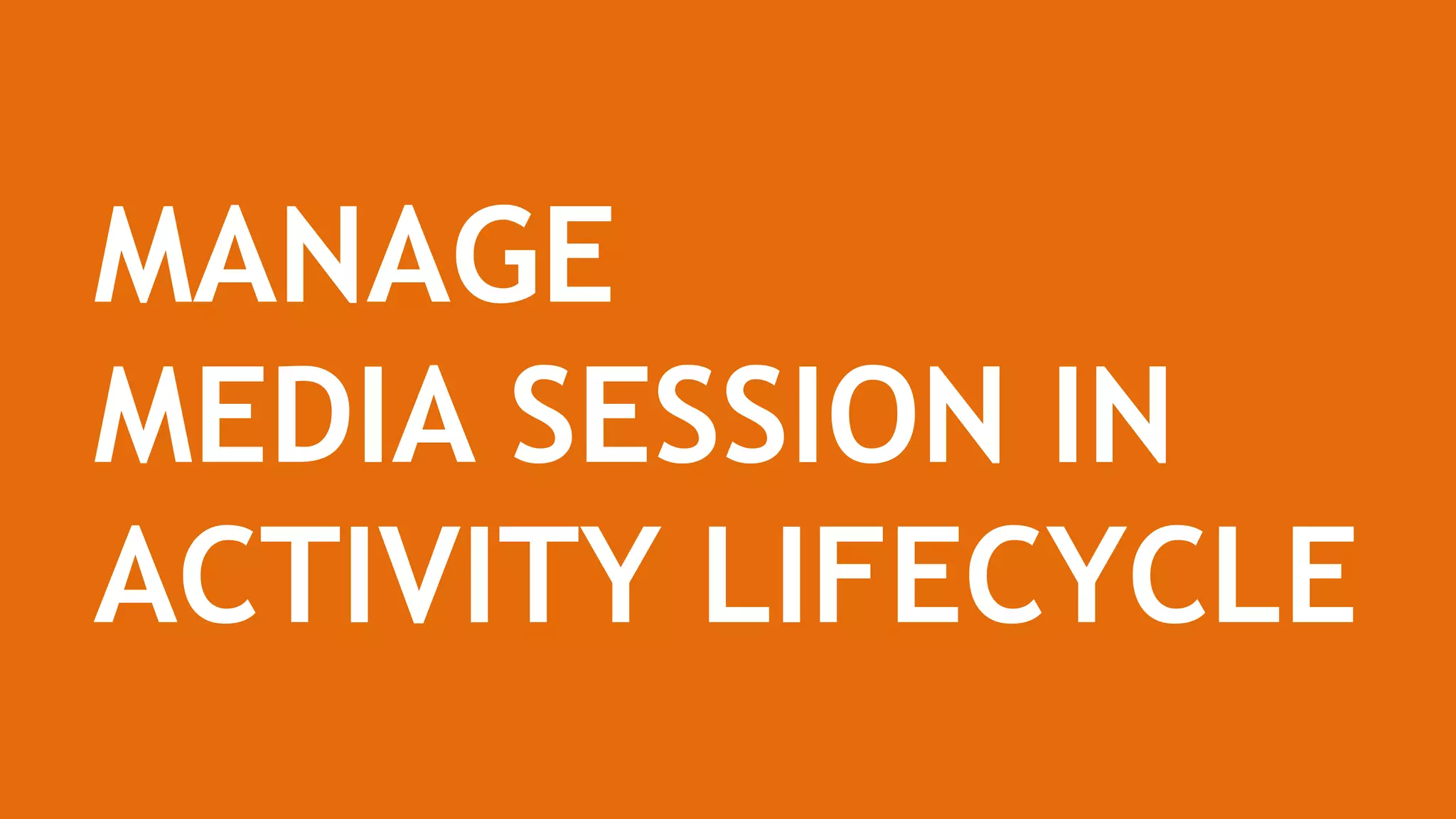 MANAGE
MEDIA SESSION IN
ACTIVITY LIFECYCLE